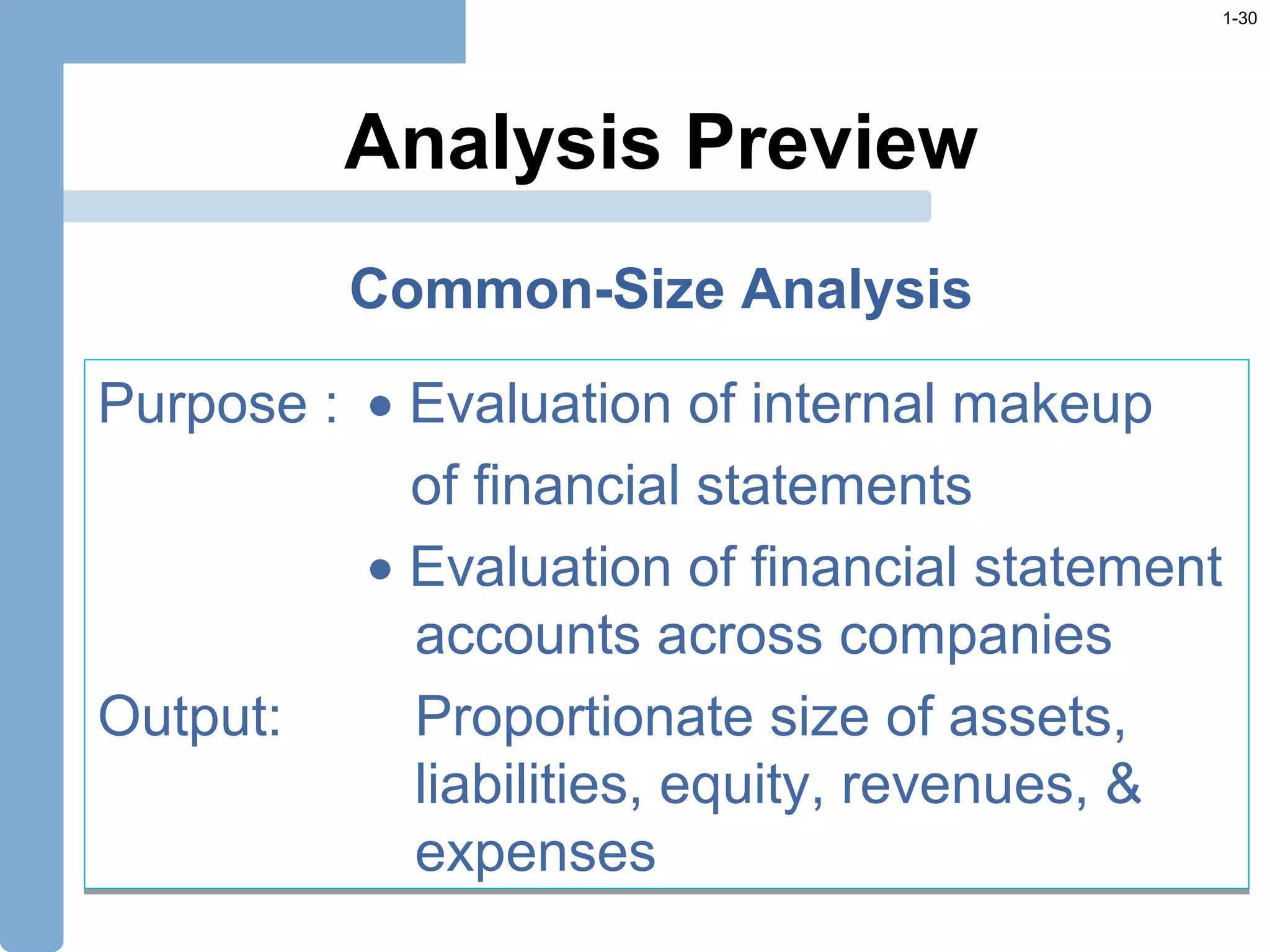 1-30

Analysis Preview

Common-Size Analysis

Purpose : • Evaluation of internal makeup of financial statements
• Evaluation of financial statement accounts across companies

Output: Proportionate size of assets, liabilities, equity, revenues, & expenses